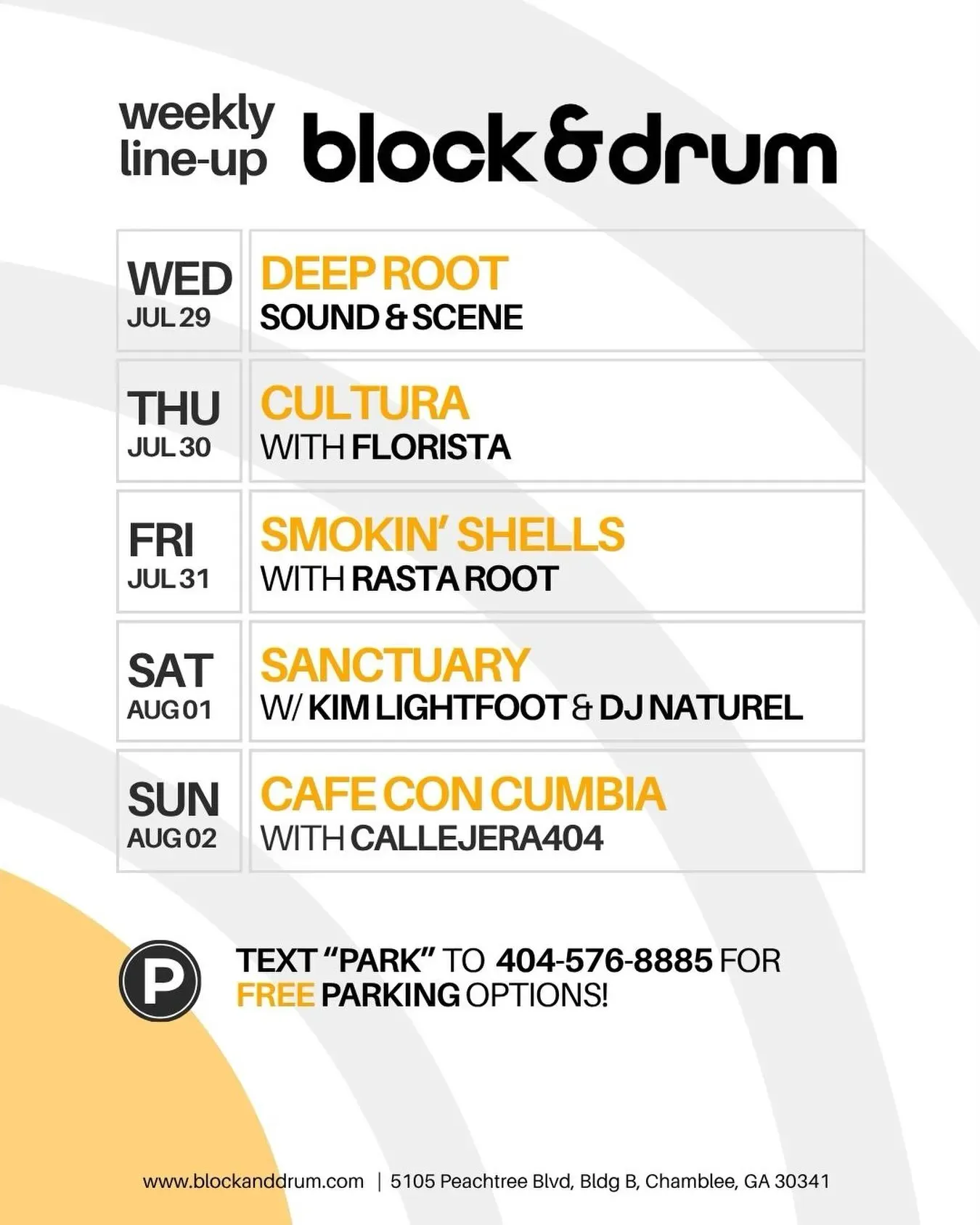 weekly line-up block&drum

| WED JUL 29 | DEEP ROOT SOUND & SCENE |
|---|---|
| THU JUL 30 | CULTURA WITH FLORISTA |
| FRI JUL 31 | SMOKIN' SHELLS WITH RASTA ROOT |
| SAT AUG 01 | SANCTUARY W/ KIM LIGHTFOOT & DJ NATUREL |
| SUN AUG 02 | CAFE CON CUMBIA WITH CALLEJERA404 |

P

TEXT "PARK" TO 404-576-8885 FOR FREE PARKING OPTIONS!

www.blockanddrum.com | 5105 Peachtree Blvd, Bldg B, Chamblee, GA 30341